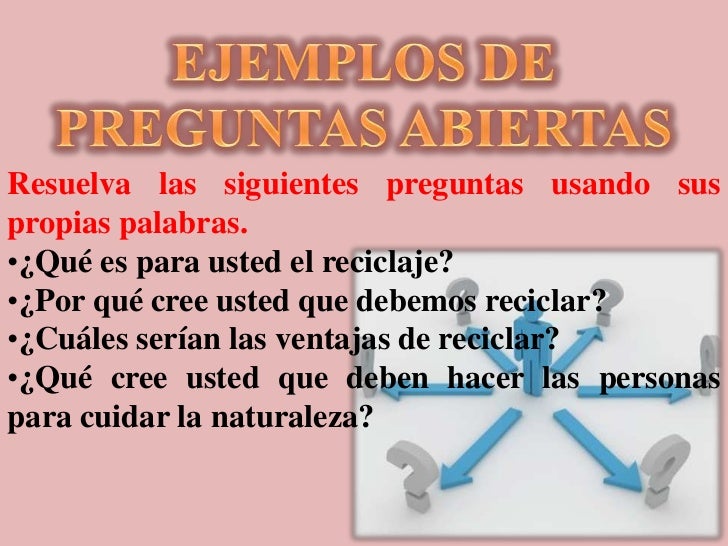 EJEMPLOS DE PREGUNTAS ABIERTAS

Resuelva las siguientes preguntas usando sus propias palabras.

•¿Qué es para usted el reciclaje?
•¿Por qué cree usted que debemos reciclar?
•¿Cuáles serían las ventajas de reciclar?
•¿Qué cree usted que deben hacer las personas para cuidar la naturaleza?